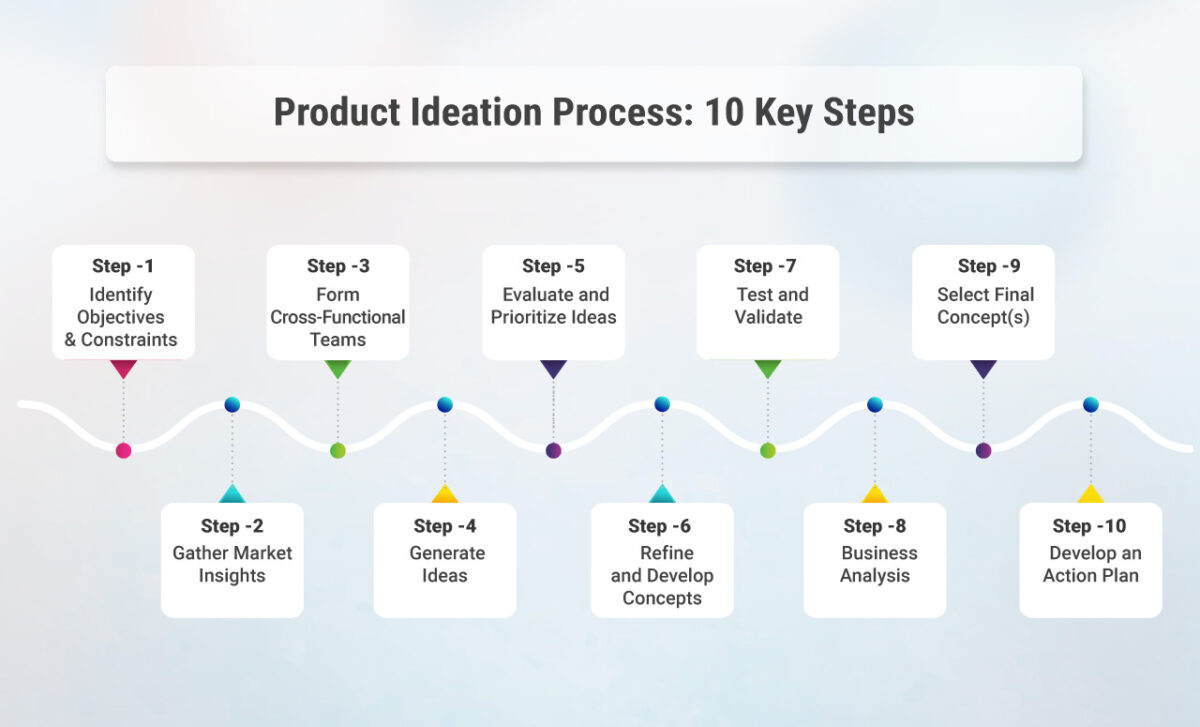 Product Ideation Process: 10 Key Steps

Step -1
Identify Objectives & Constraints

Step -2
Gather Market Insights

Step -3
Form Cross-Functional Teams

Step -4
Generate Ideas

Step -5
Evaluate and Prioritize Ideas

Step -6
Refine and Develop Concepts

Step -7
Test and Validate

Step -8
Business Analysis

Step -9
Select Final Concept(s)

Step -10
Develop an Action Plan